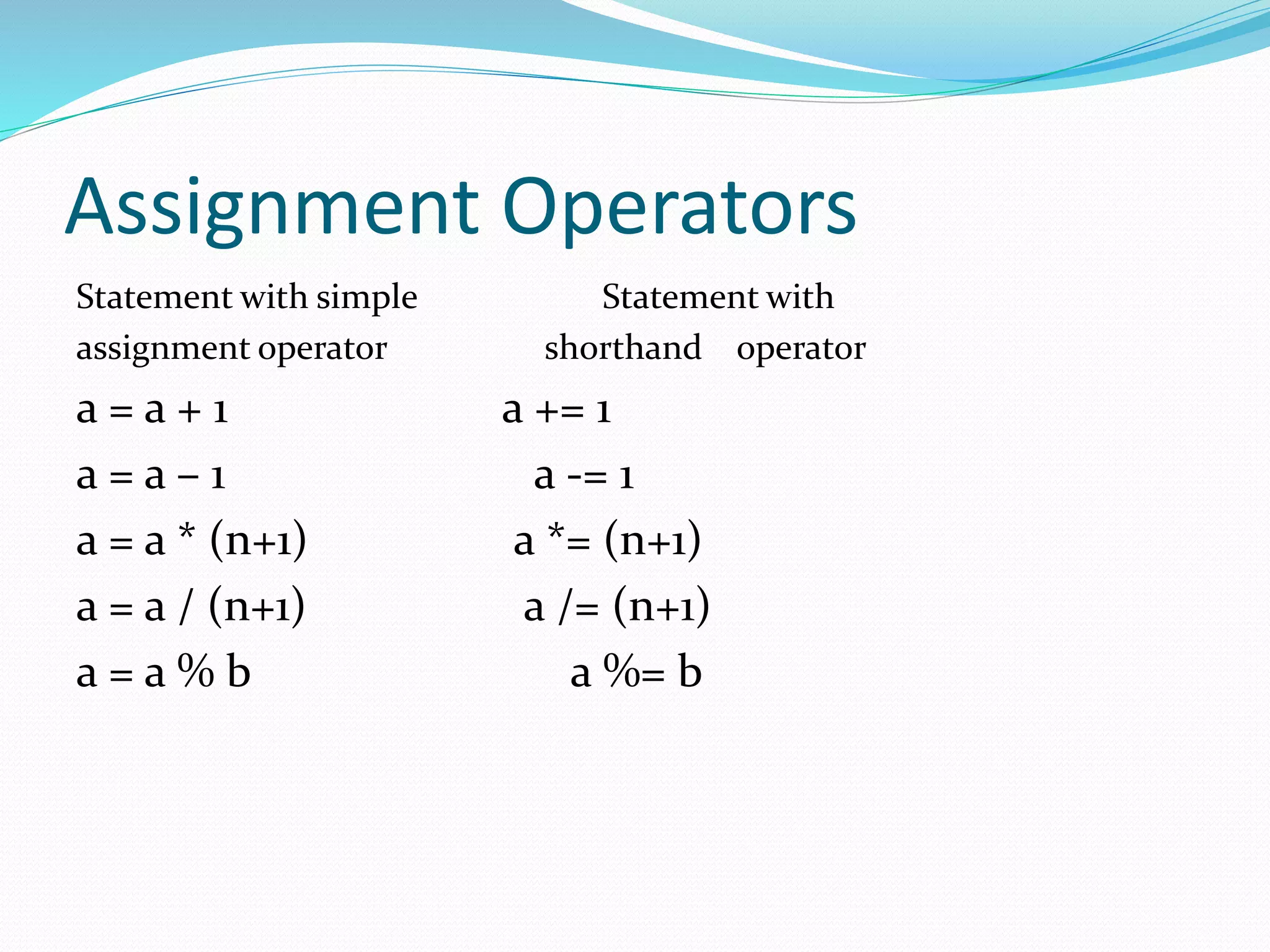 Assignment Operators

| Statement with simple assignment operator | Statement with shorthand operator |
|---|---|
| a = a + 1 | a += 1 |
| a = a – 1 | a -= 1 |
| a = a * (n+1) | a *= (n+1) |
| a = a / (n+1) | a /= (n+1) |
| a = a % b | a %= b |